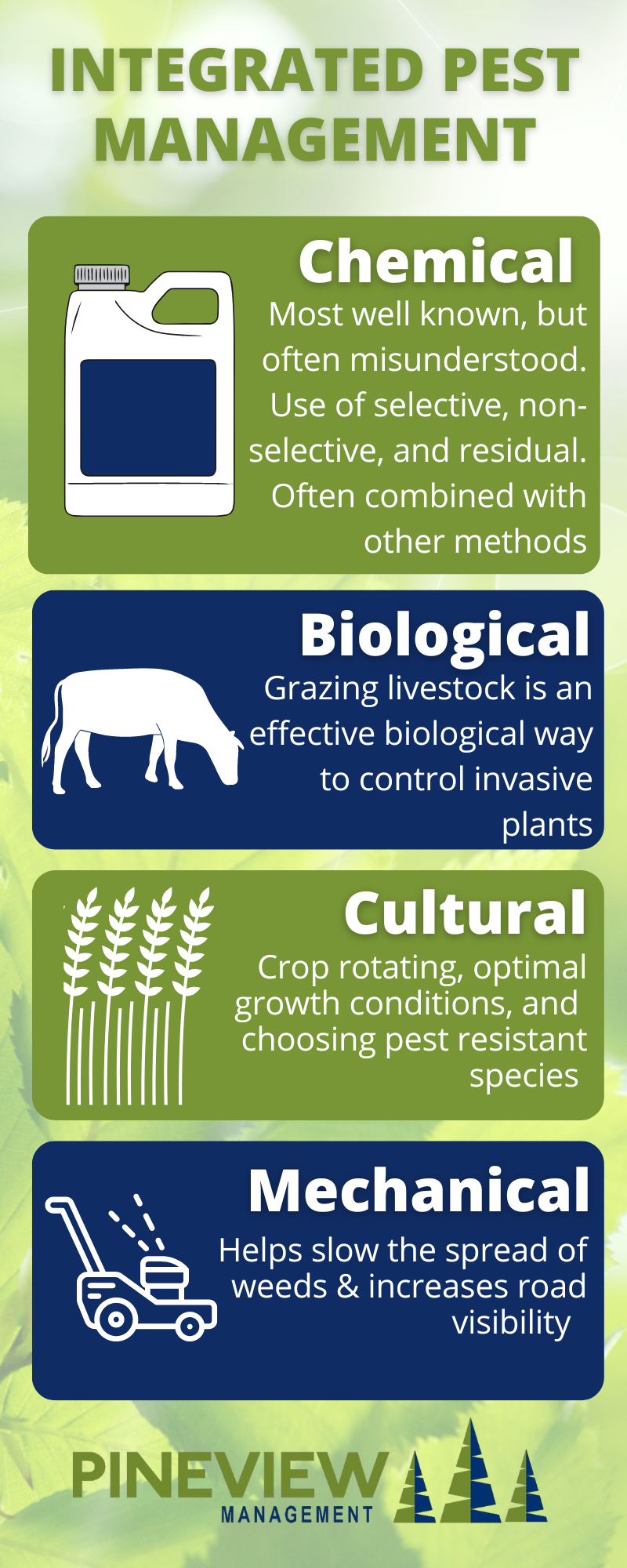 INTEGRATED PEST MANAGEMENT

Chemical
Most well known, but often misunderstood. Use of selective, non-selective, and residual. Often combined with other methods

Biological
Grazing livestock is an effective biological way to control invasive plants

Cultural
Crop rotating, optimal growth conditions, and choosing pest resistant species

Mechanical
Helps slow the spread of weeds & increases road visibility

PINEVIEW
MANAGEMENT